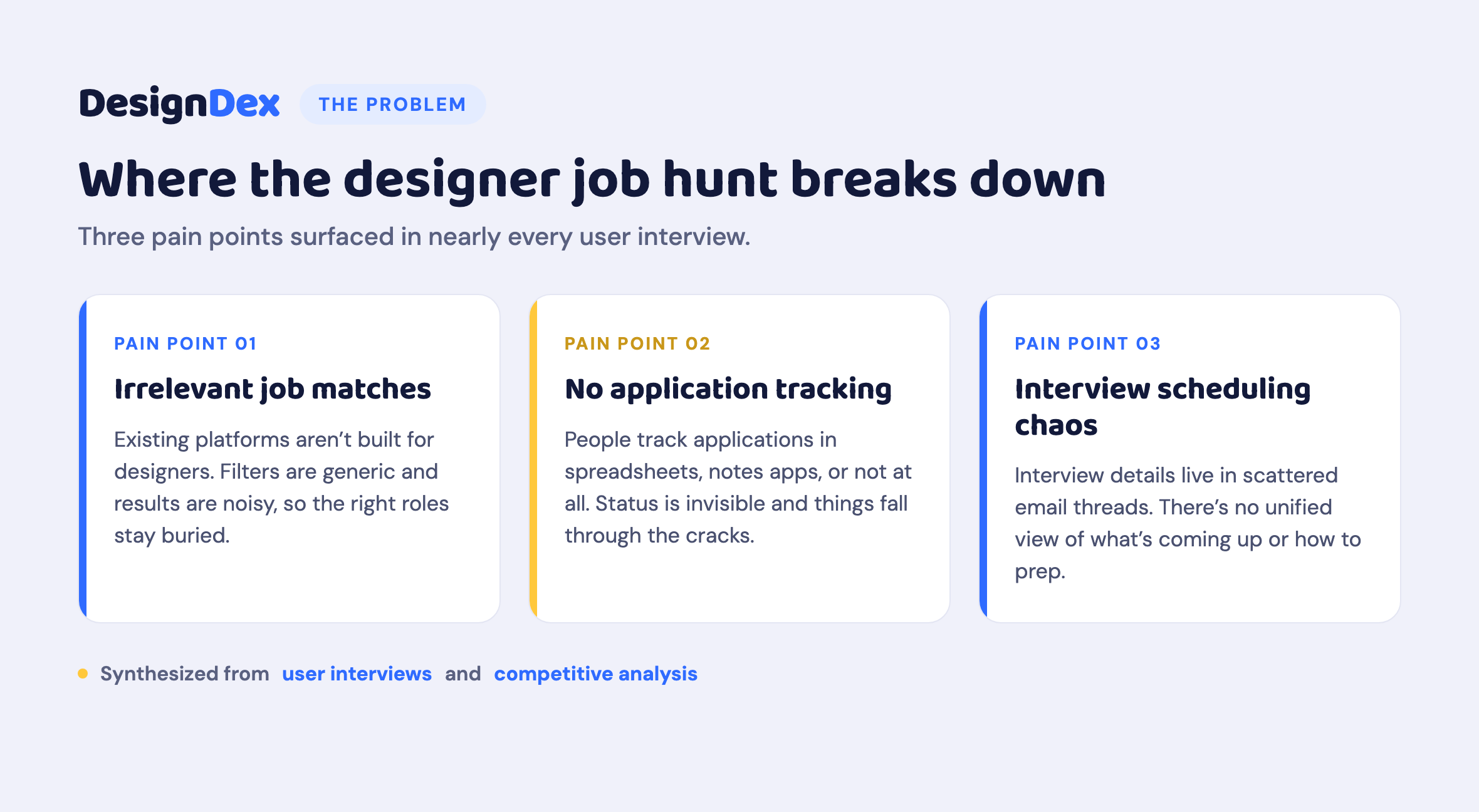 DesignDex THE PROBLEM

Where the designer job hunt breaks down

Three pain points surfaced in nearly every user interview.

PAIN POINT 01

Irrelevant job matches

Existing platforms aren't built for designers. Filters are generic and results are noisy, so the right roles stay buried.

PAIN POINT 02

No application tracking

People track applications in spreadsheets, notes apps, or not at all. Status is invisible and things fall through the cracks.

PAIN POINT 03

Interview scheduling chaos

Interview details live in scattered email threads. There's no unified view of what's coming up or how to prep.

• Synthesized from user interviews and competitive analysis